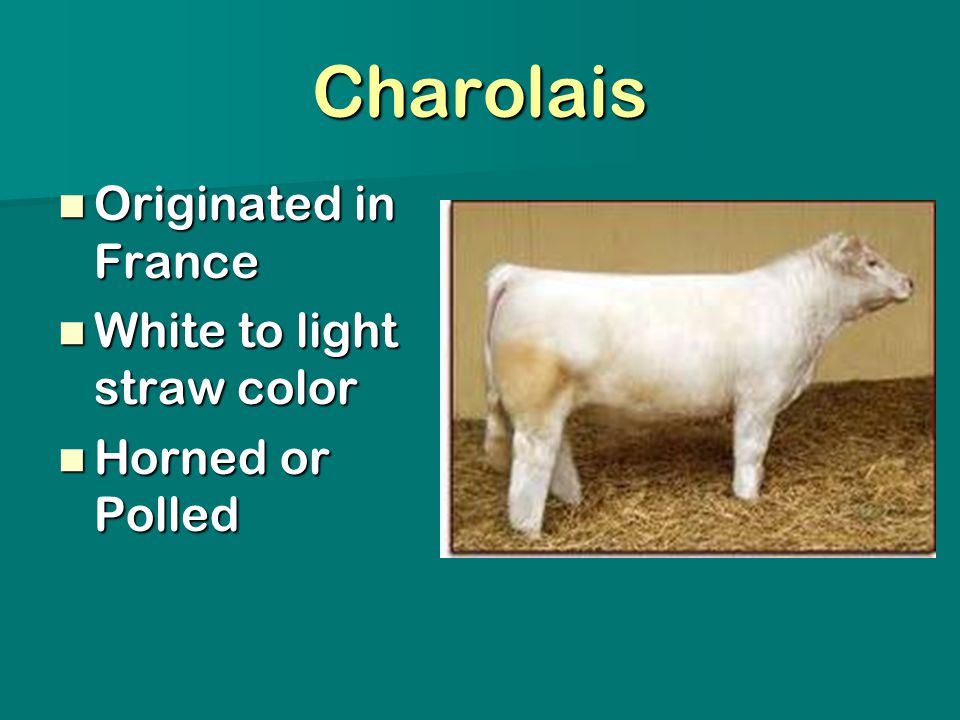 Charolais

- Originated in France
- White to light straw color
- Horned or Polled